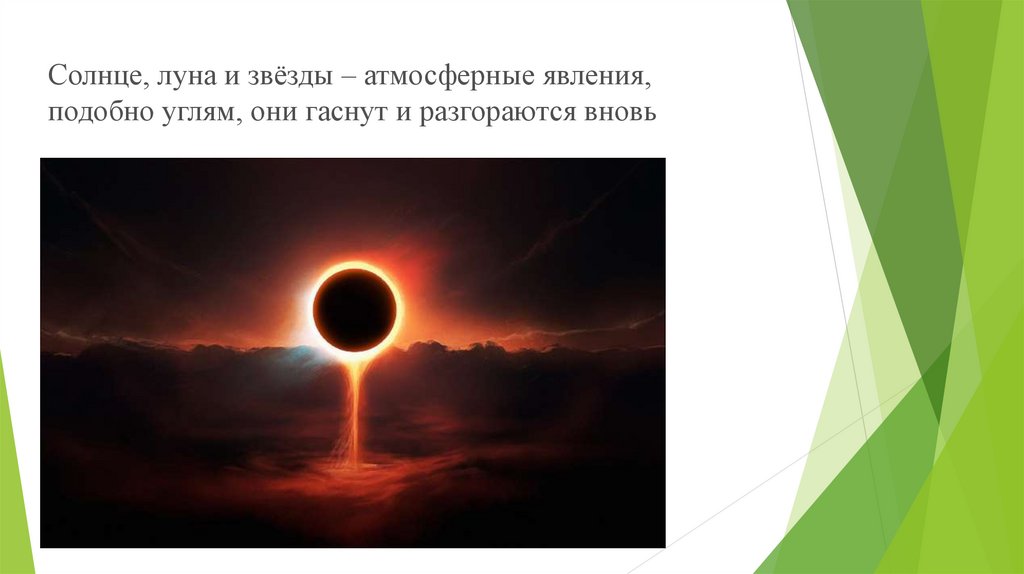 Солнце, луна и звёзды – атмосферные явления, подобно углям, они гаснут и разгораются вновь